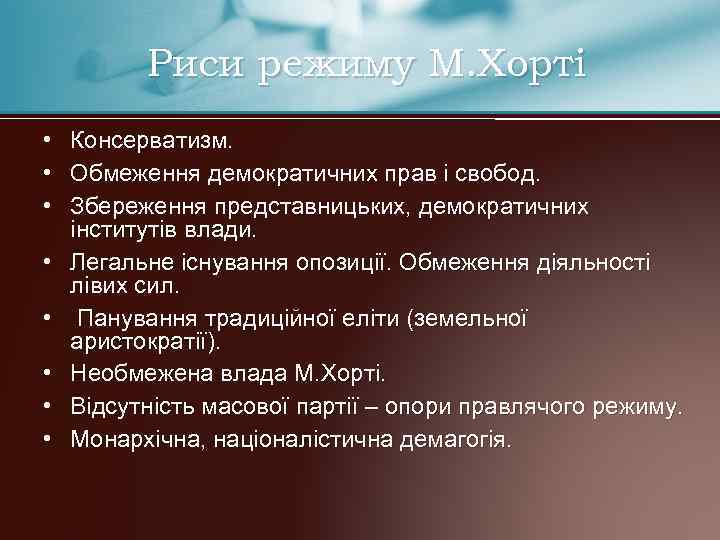 Риси режиму М.Хорті

• Консерватизм.
• Обмеження демократичних прав і свобод.
• Збереження представницьких, демократичних інститутів влади.
• Легальне існування опозиції. Обмеження діяльності лівих сил.
• Панування традиційної еліти (земельної аристократії).
• Необмежена влада М.Хорті.
• Відсутність масової партії – опори правлячого режиму.
• Монархічна, націоналістична демагогія.